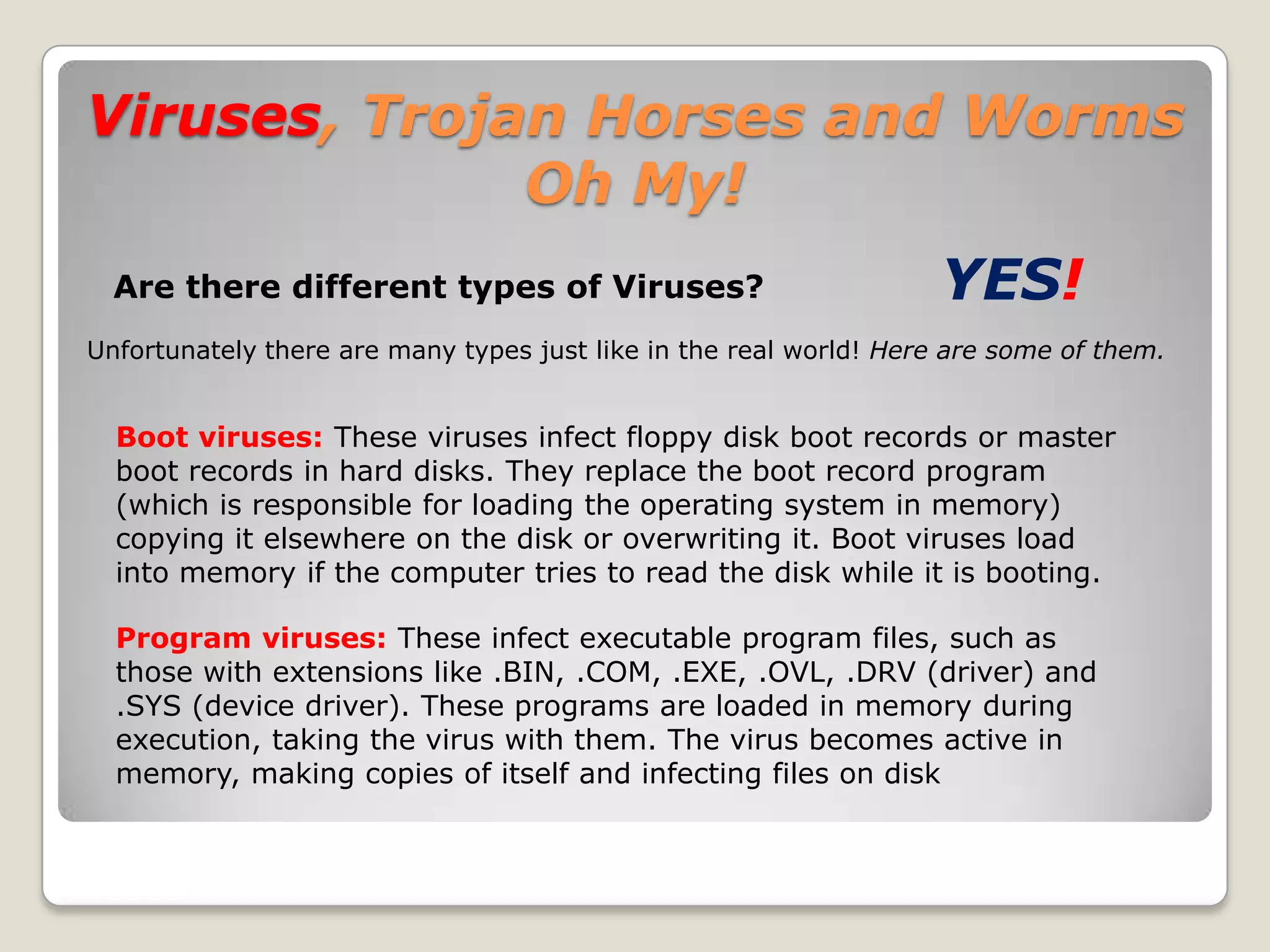 Viruses, Trojan Horses and Worms Oh My!

Are there different types of Viruses? YES!

Unfortunately there are many types just like in the real world! Here are some of them.

Boot viruses: These viruses infect floppy disk boot records or master boot records in hard disks. They replace the boot record program (which is responsible for loading the operating system in memory) copying it elsewhere on the disk or overwriting it. Boot viruses load into memory if the computer tries to read the disk while it is booting.

Program viruses: These infect executable program files, such as those with extensions like .BIN, .COM, .EXE, .OVL, .DRV (driver) and .SYS (device driver). These programs are loaded in memory during execution, taking the virus with them. The virus becomes active in memory, making copies of itself and infecting files on disk